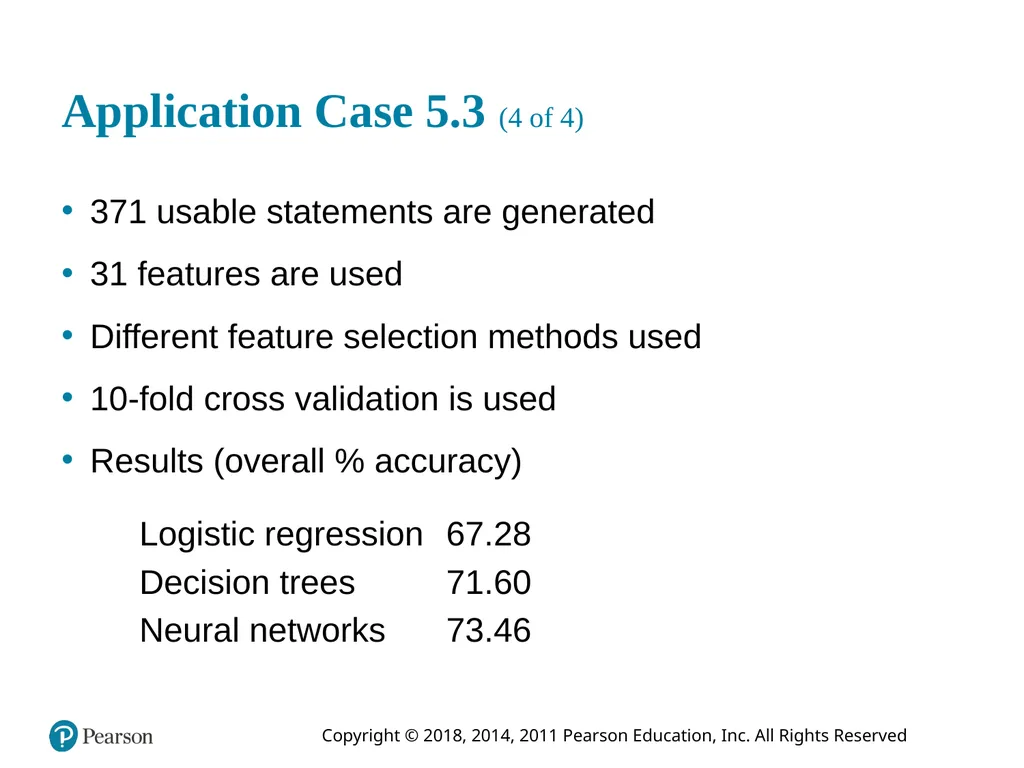 Application Case 5.3 (4 of 4)

• 371 usable statements are generated
• 31 features are used
• Different feature selection methods used
• 10-fold cross validation is used
• Results (overall % accuracy)

| Logistic regression | 67.28 |
|---|---|
| Decision trees | 71.60 |
| Neural networks | 73.46 |

Pearson

Copyright © 2018, 2014, 2011 Pearson Education, Inc. All Rights Reserved